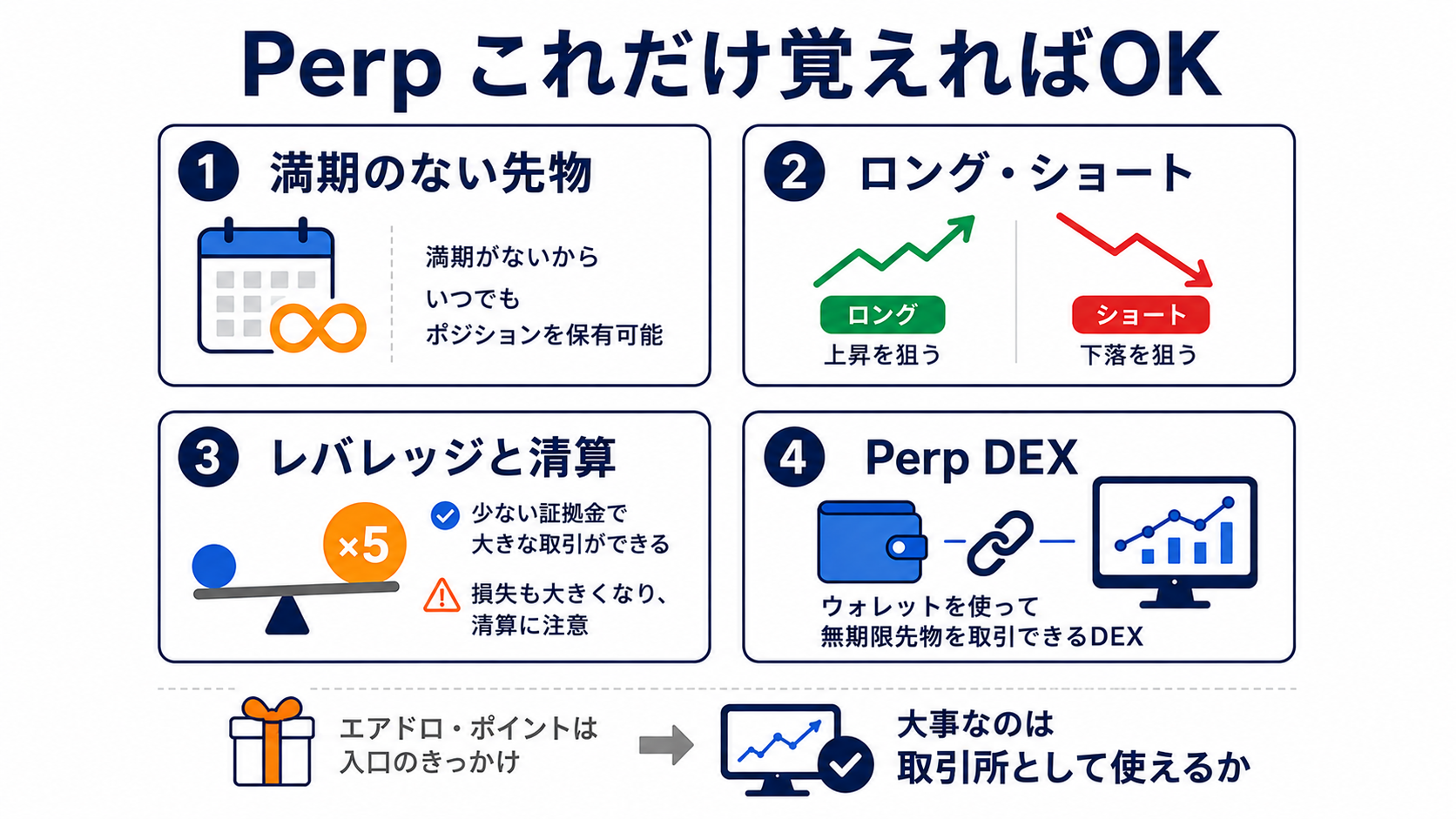 Perp これだけ覚えればOK

1 満期のない先物

満期がないから
いつでも
ポジションを保有可能

2 ロング・ショート

ロング
上昇を狙う

ショート
下落を狙う

3 レバレッジと清算

×5

少ない証拠金で
大きな取引ができる

損失も大きくなり、
清算に注意

4 Perp DEX

ウォレットを使って
無期限先物を取引できるDEX

エアドロ・ポイントは
入口のきっかけ

大事なのは
取引所として使えるか